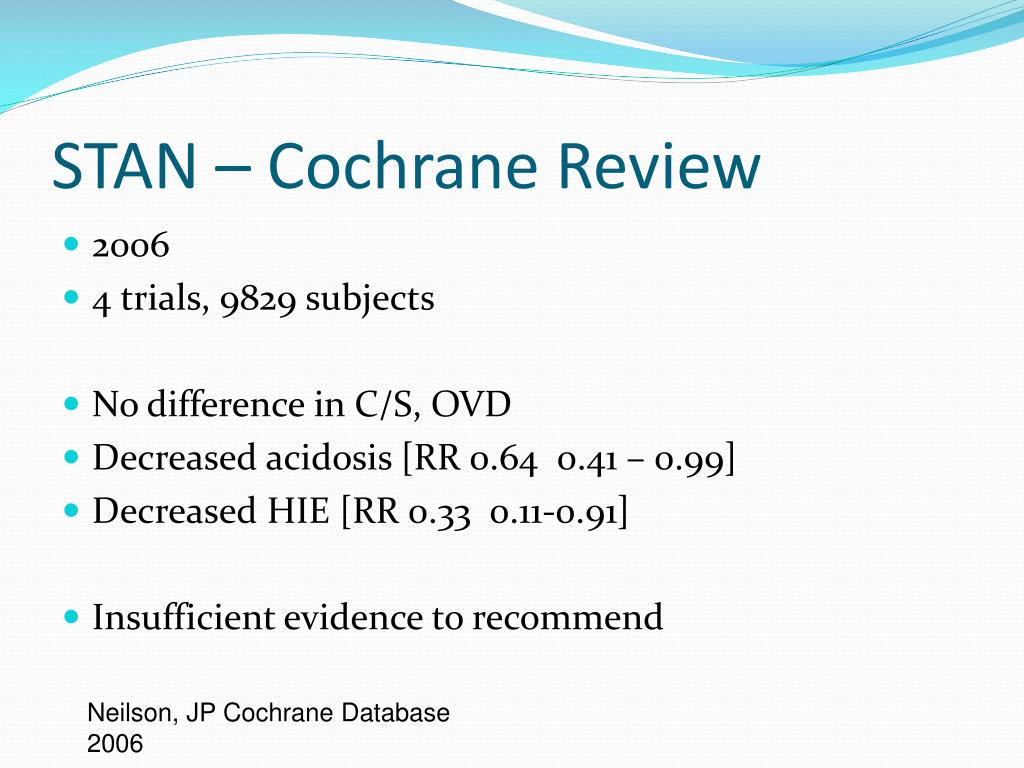 STAN – Cochrane Review

- 2006
- 4 trials, 9829 subjects

- No difference in C/S, OVD
- Decreased acidosis [RR 0.64  0.41 – 0.99]
- Decreased HIE [RR 0.33  0.11-0.91]

- Insufficient evidence to recommend

Neilson, JP Cochrane Database 2006